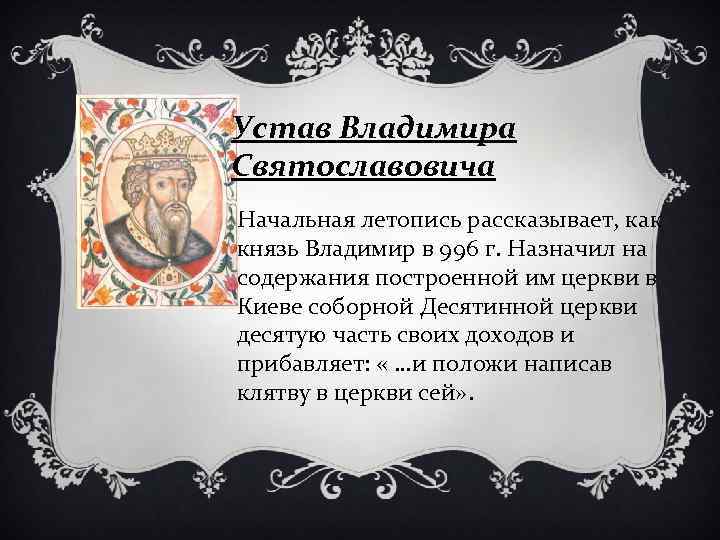 Устав Владимира Святославовича

Начальная летопись рассказывает, как князь Владимир в 996 г. Назначил на содержания построенной им церкви в Киеве соборной Десятинной церкви десятую часть своих доходов и прибавляет: « ...и положи написав клятву в церкви сей».